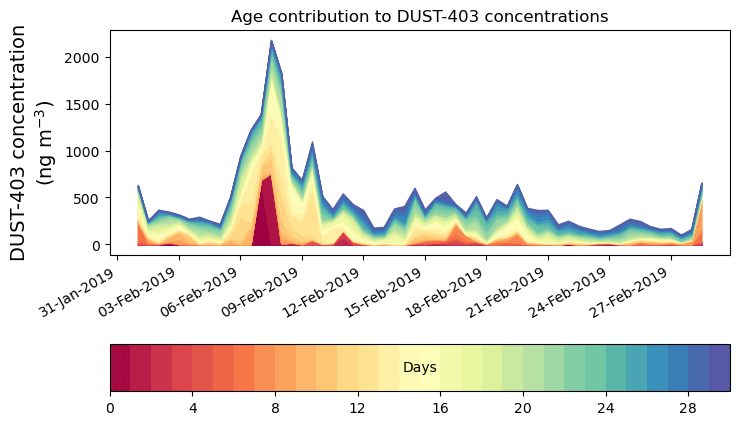 Age contribution to DUST-403 concentrations

DUST-403 concentration (ng m$^{-3}$)

2000
1500
1000
500
0

31-Jan-2019
03-Feb-2019
06-Feb-2019
09-Feb-2019
12-Feb-2019
15-Feb-2019
18-Feb-2019
21-Feb-2019
24-Feb-2019
27-Feb-2019

Days

0
4
8
12
16
20
24
28